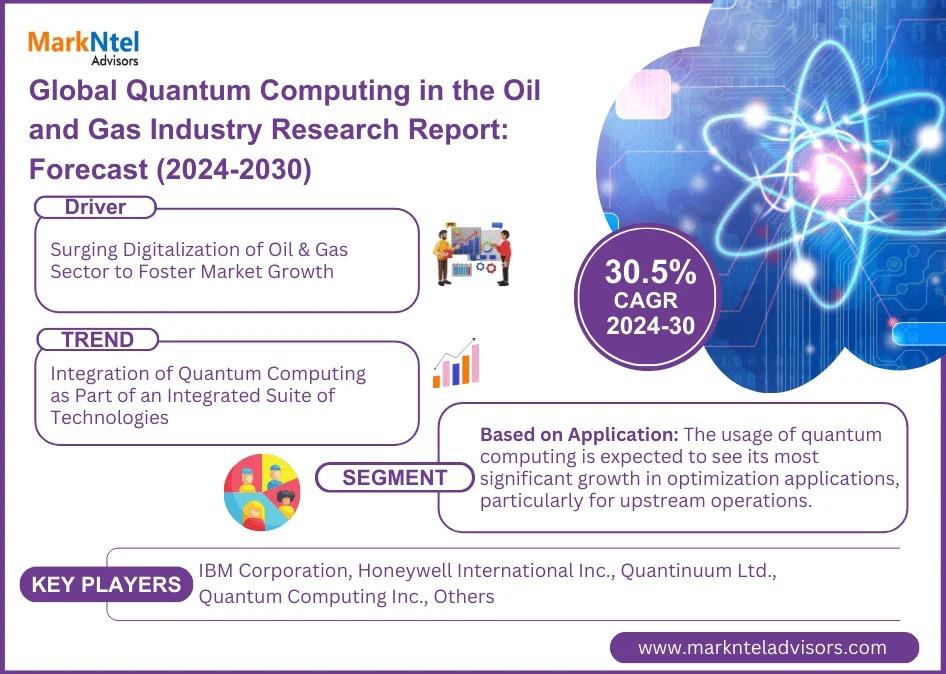 MarkNtel
Advisors

Global Quantum Computing in the Oil and Gas Industry Research Report: Forecast (2024-2030)

Driver

Surging Digitalization of Oil & Gas Sector to Foster Market Growth

30.5%
CAGR
2024-30

TREND

Integration of Quantum Computing as Part of an Integrated Suite of Technologies

SEGMENT

Based on Application: The usage of quantum computing is expected to see its most significant growth in optimization applications, particularly for upstream operations.

KEY PLAYERS

IBM Corporation, Honeywell International Inc., Quantinuum Ltd., Quantum Computing Inc., Others

www.marknteladvisors.com